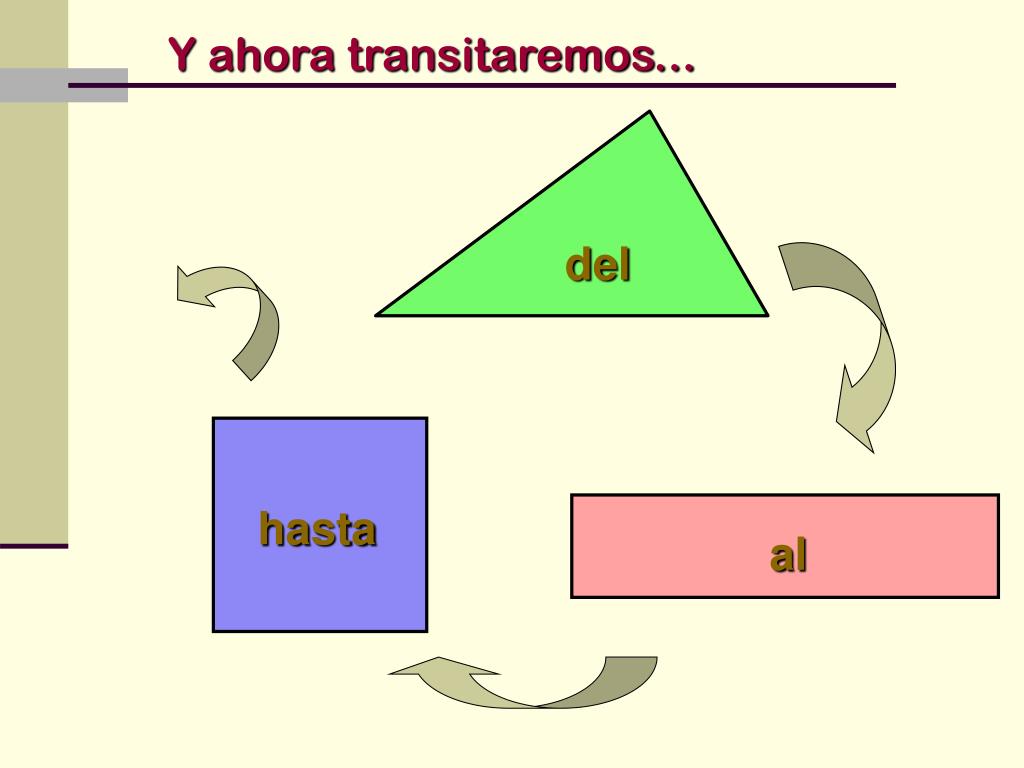 Y ahora transitaremos…

del

al

hasta